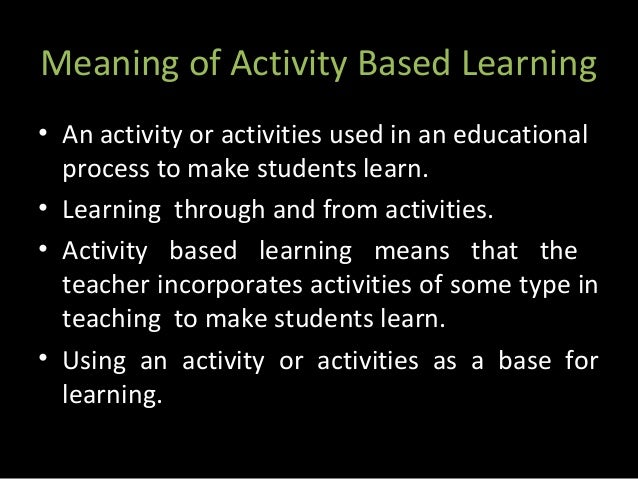 Meaning of Activity Based Learning

• An activity or activities used in an educational process to make students learn.
• Learning through and from activities.
• Activity based learning means that the teacher incorporates activities of some type in teaching to make students learn.
• Using an activity or activities as a base for learning.